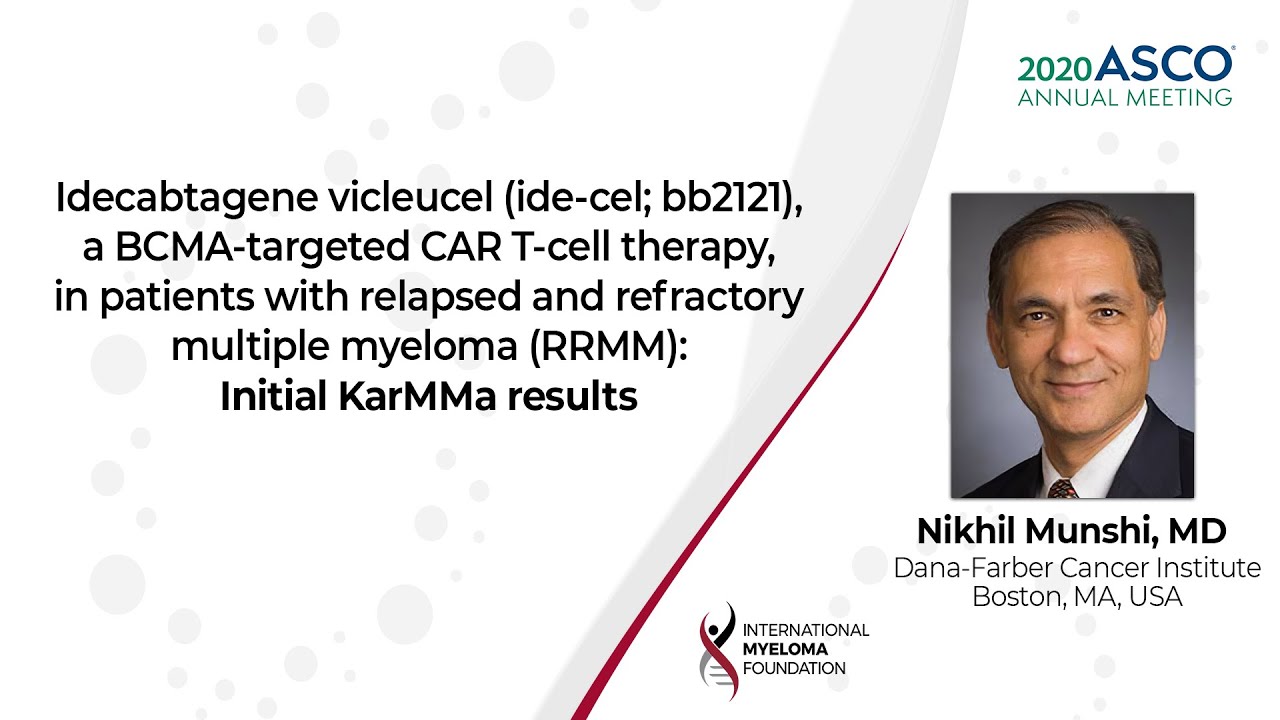 2020 ASCO®
ANNUAL MEETING

Idecabtagene vicleucel (ide-cel; bb2121), a BCMA-targeted CAR T-cell therapy, in patients with relapsed and refractory multiple myeloma (RRMM):
Initial KarMMa results

Nikhil Munshi, MD
Dana-Farber Cancer Institute
Boston, MA, USA

INTERNATIONAL
MYELOMA
FOUNDATION